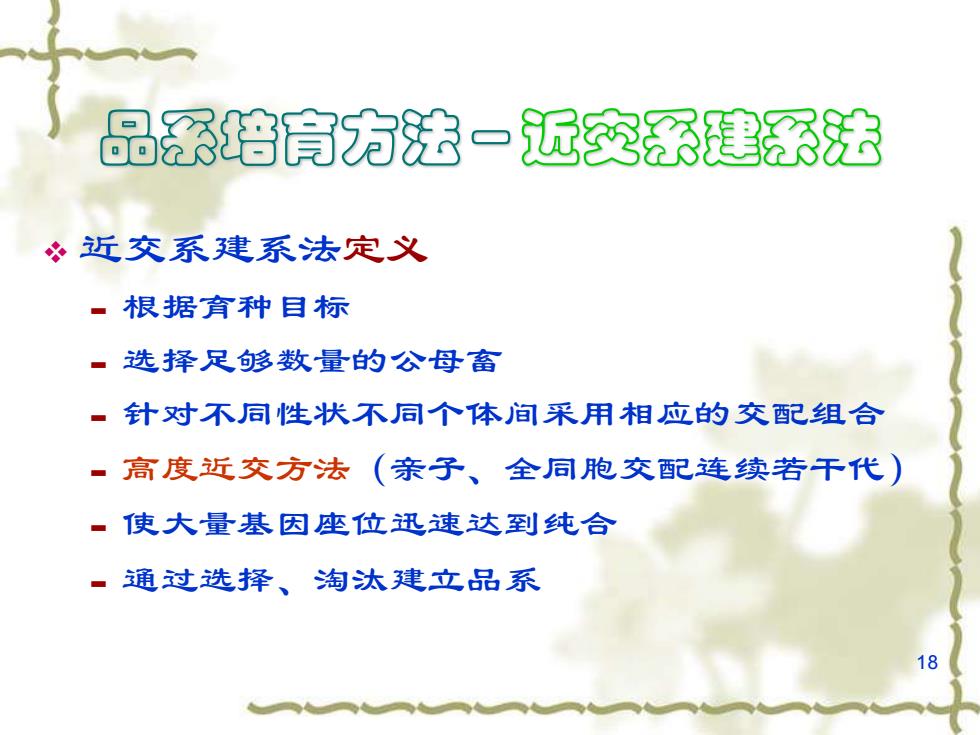 品系培育方法－近交系建系法

❖ 近交系建系法定义

- 根据育种目标
- 选择足够数量的公母畜
- 针对不同性状不同个体间采用相应的交配组合
- 高度近交方法（亲子、全同胞交配连续若干代）
- 使大量基因座位迅速达到纯合
- 通过选择、淘汰建立品系

18